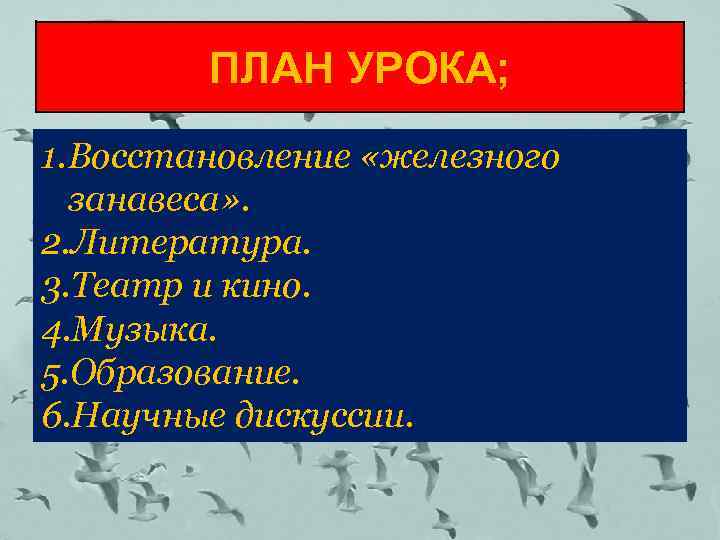 ПЛАН УРОКА;

1.Восстановление «железного занавеса».
2.Литература.
3.Театр и кино.
4.Музыка.
5.Образование.
6.Научные дискуссии.